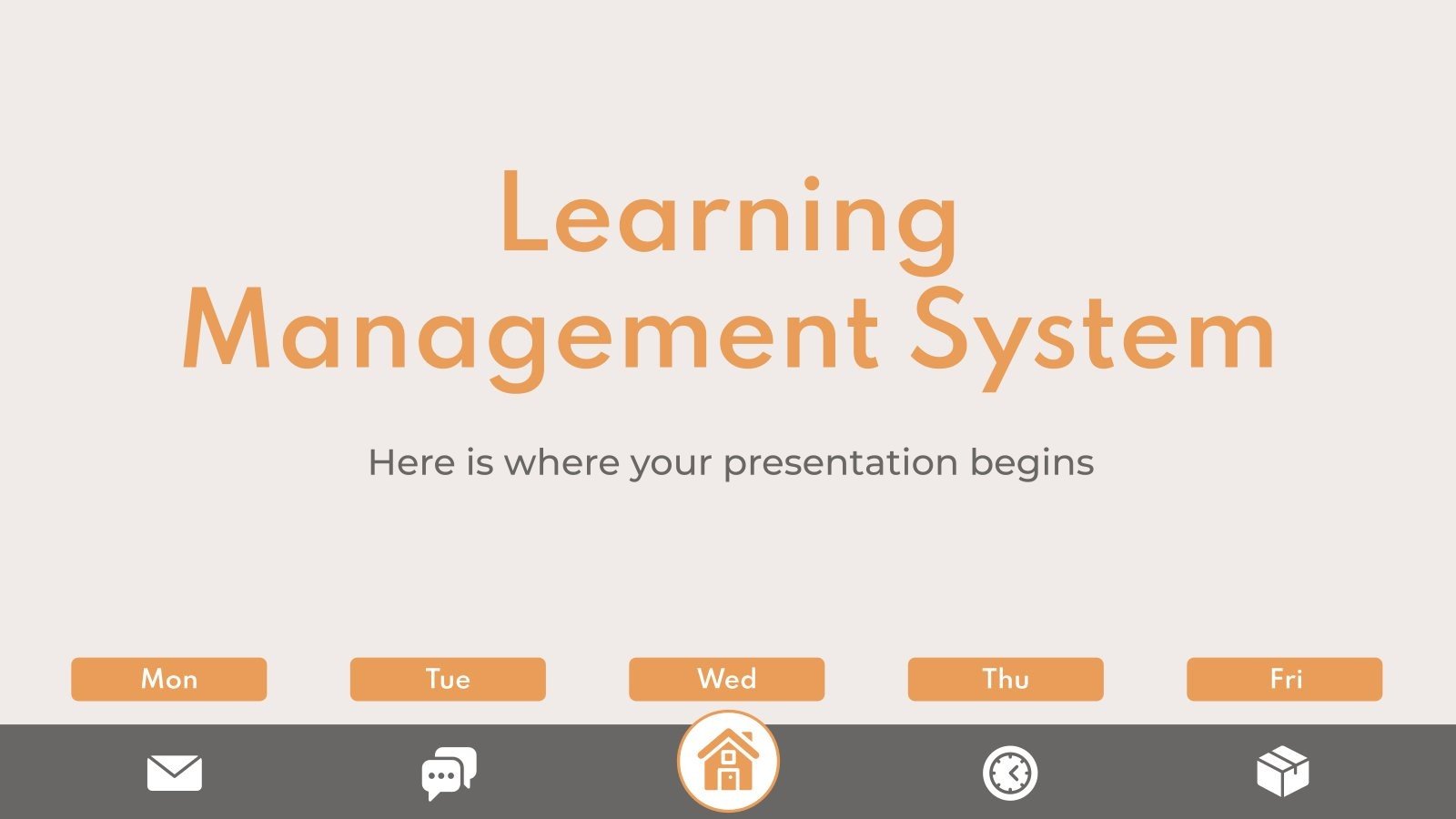 Learning Management System

Here is where your presentation begins

Mon

Tue

Wed

Thu

Fri